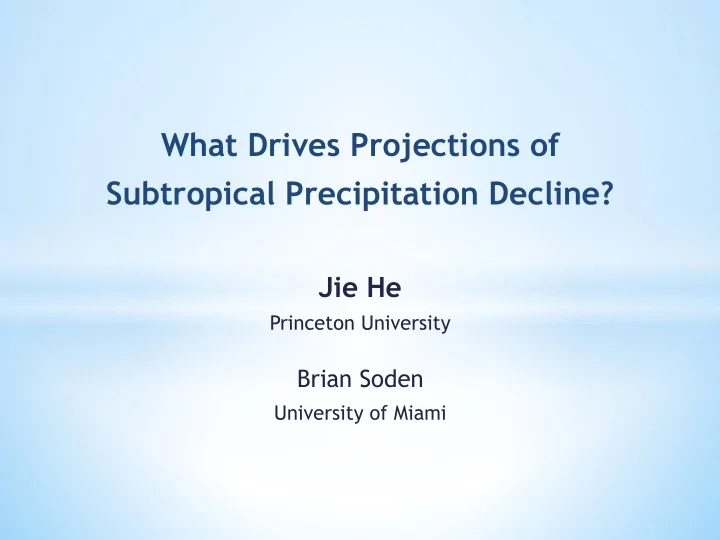 What Drives Projections of Subtropical Precipitation Decline?

Jie He
Princeton University

Brian Soden
University of Miami